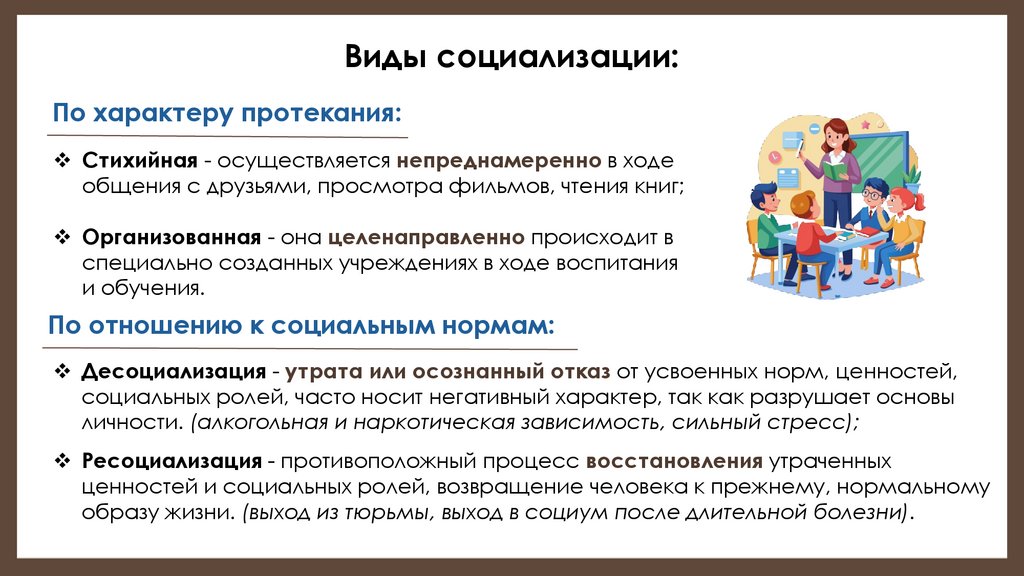 Виды социализации:

По характеру протекания:

❖ Стихийная - осуществляется непреднамеренно в ходе общения с друзьями, просмотра фильмов, чтения книг;

❖ Организованная - она целенаправленно происходит в специально созданных учреждениях в ходе воспитания и обучения.

По отношению к социальным нормам:

❖ Десоциализация - утрата или осознанный отказ от усвоенных норм, ценностей, социальных ролей, часто носит негативный характер, так как разрушает основы личности. (алкогольная и наркотическая зависимость, сильный стресс);

❖ Ресоциализация - противоположный процесс восстановления утраченных ценностей и социальных ролей, возвращение человека к прежнему, нормальному образу жизни. (выход из тюрьмы, выход в социум после длительной болезни).